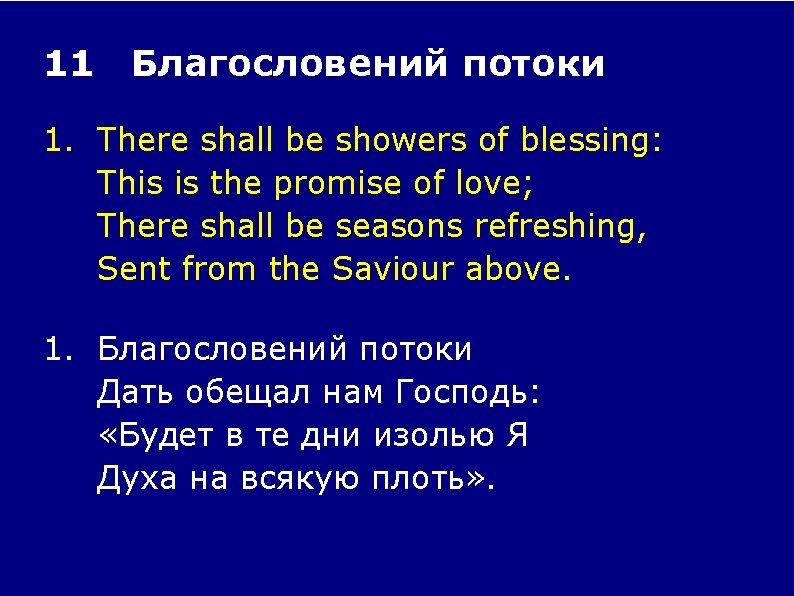 11 Благословений потоки

1. There shall be showers of blessing:
This is the promise of love;
There shall be seasons refreshing,
Sent from the Saviour above.

1. Благословений потоки
Дать обещал нам Господь:
«Будет в те дни изолью Я
Духа на всякую плоть».